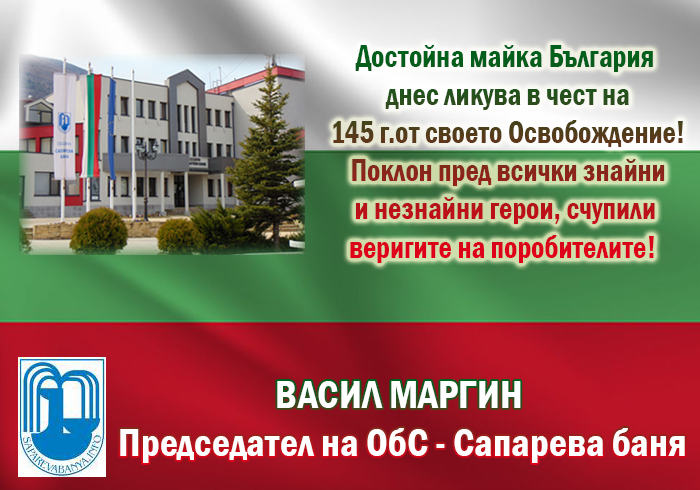 Достойна майка България
днес ликува в чест на
145 г.от своето Освобождение!
Поклон пред всички знайни
и незнайни герои, счупили
веригите на поробителите!

SAPAREVABANYA.INFO

ВАСИЛ МАРГИН
Председател на ОбС - Сапарева баня